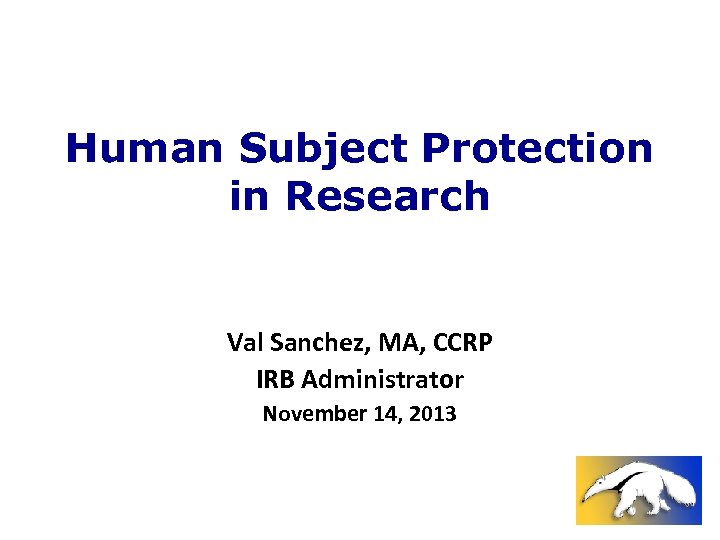 Human Subject Protection in Research

Val Sanchez, MA, CCRP
IRB Administrator
November 14, 2013